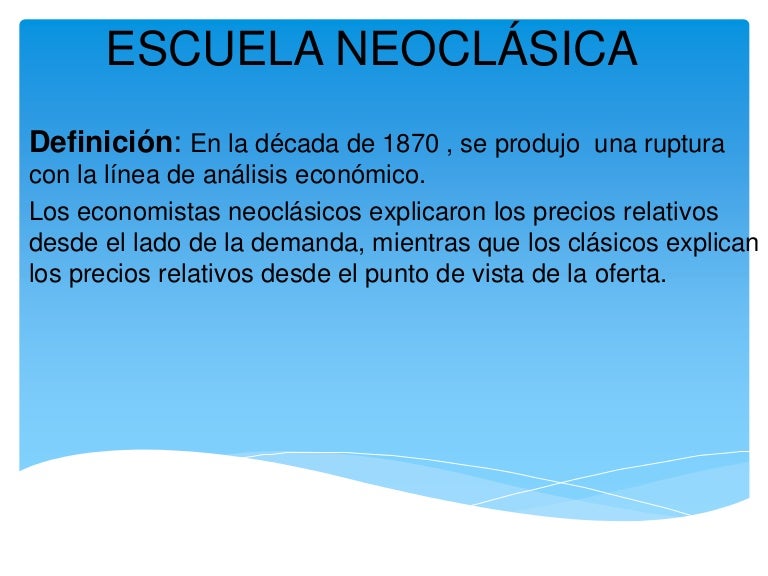 ESCUELA NEOCLÁSICA

Definición: En la década de 1870 , se produjo una ruptura con la línea de análisis económico.

Los economistas neoclásicos explicaron los precios relativos desde el lado de la demanda, mientras que los clásicos explican los precios relativos desde el punto de vista de la oferta.